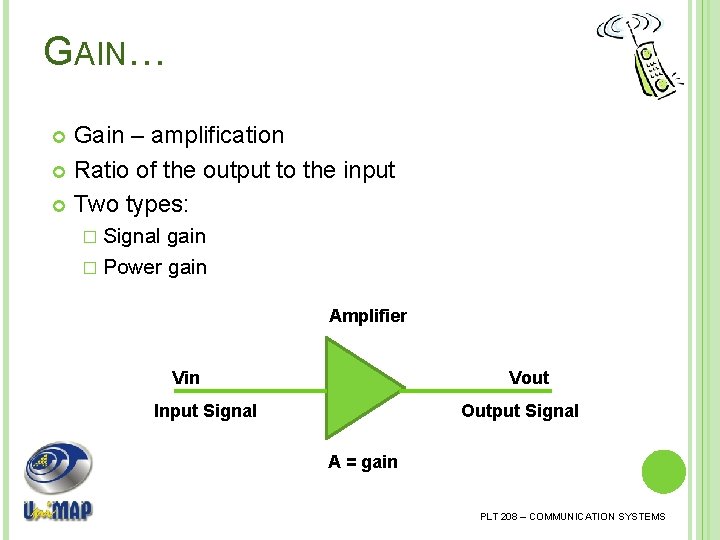 GAIN…

Gain – amplification

Ratio of the output to the input

Two types:

Signal gain

Power gain

Amplifier

Vin

Input Signal

Vout

Output Signal

A = gain

UniMAP

PLT 208 – COMMUNICATION SYSTEMS